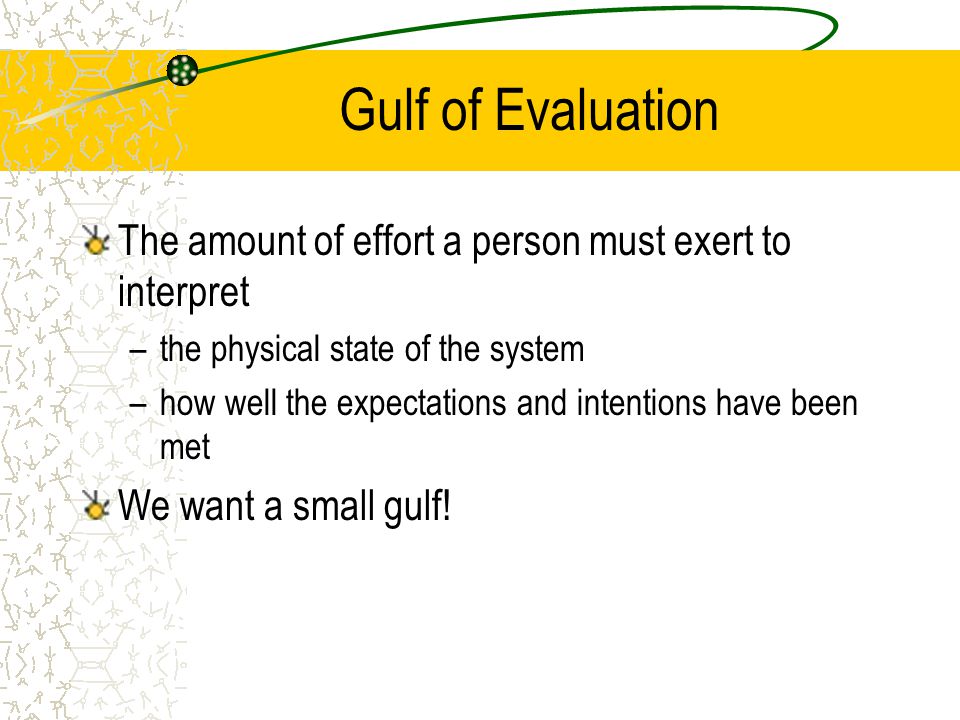 Gulf of Evaluation

The amount of effort a person must exert to interpret

– the physical state of the system

– how well the expectations and intentions have been met

We want a small gulf!